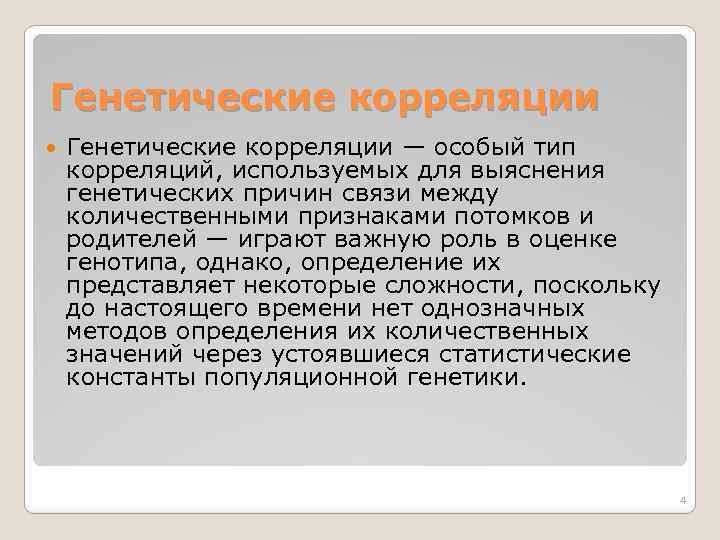 Генетические корреляции

Генетические корреляции — особый тип корреляций, используемых для выяснения генетических причин связи между количественными признаками потомков и родителей — играют важную роль в оценке генотипа, однако, определение их представляет некоторые сложности, поскольку до настоящего времени нет однозначных методов определения их количественных значений через устоявшиеся статистические константы популяционной генетики.

4